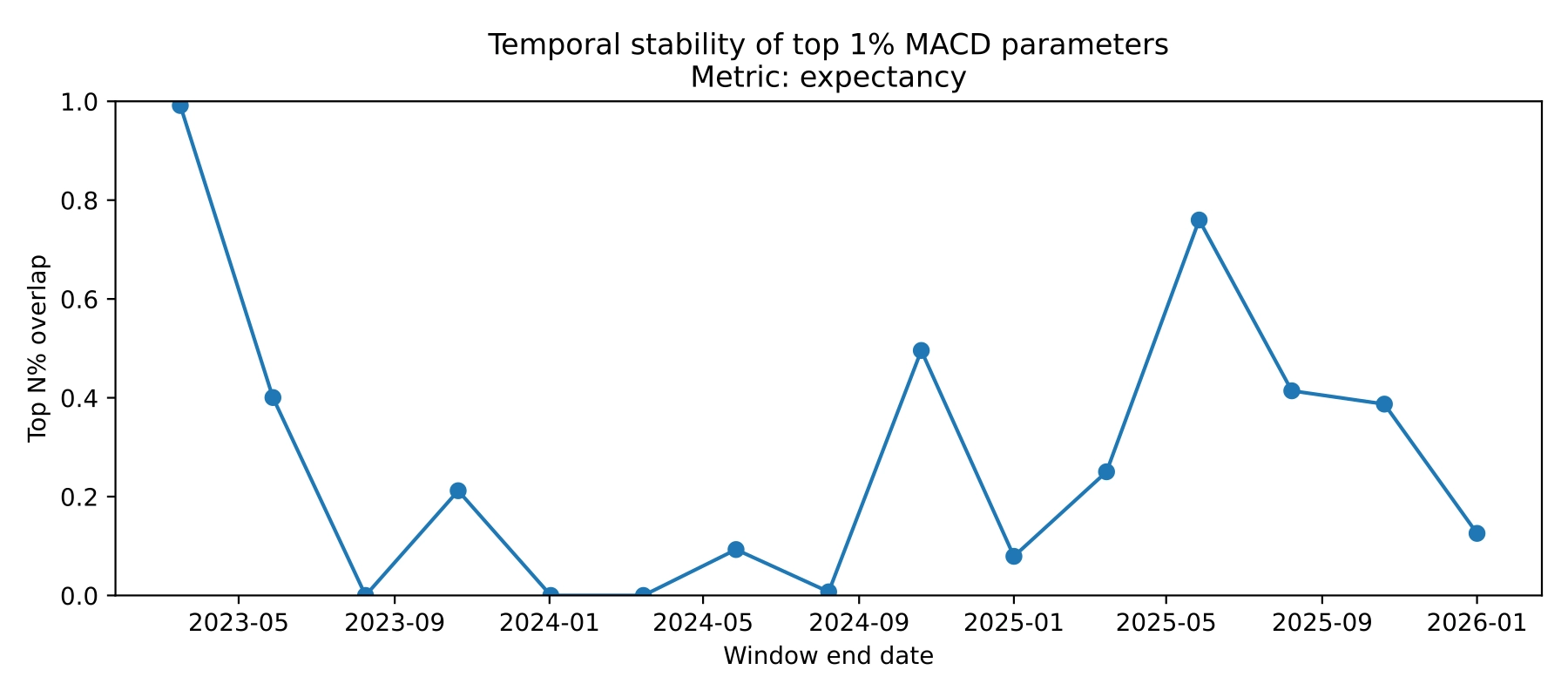 Temporal stability of top 1% MACD parameters
Metric: expectancy

Top N% overlap

1.0
0.8
0.6
0.4
0.2
0.0

2023-05
2023-09
2024-01
2024-05
2024-09
2025-01
2025-05
2025-09
2026-01

Window end date